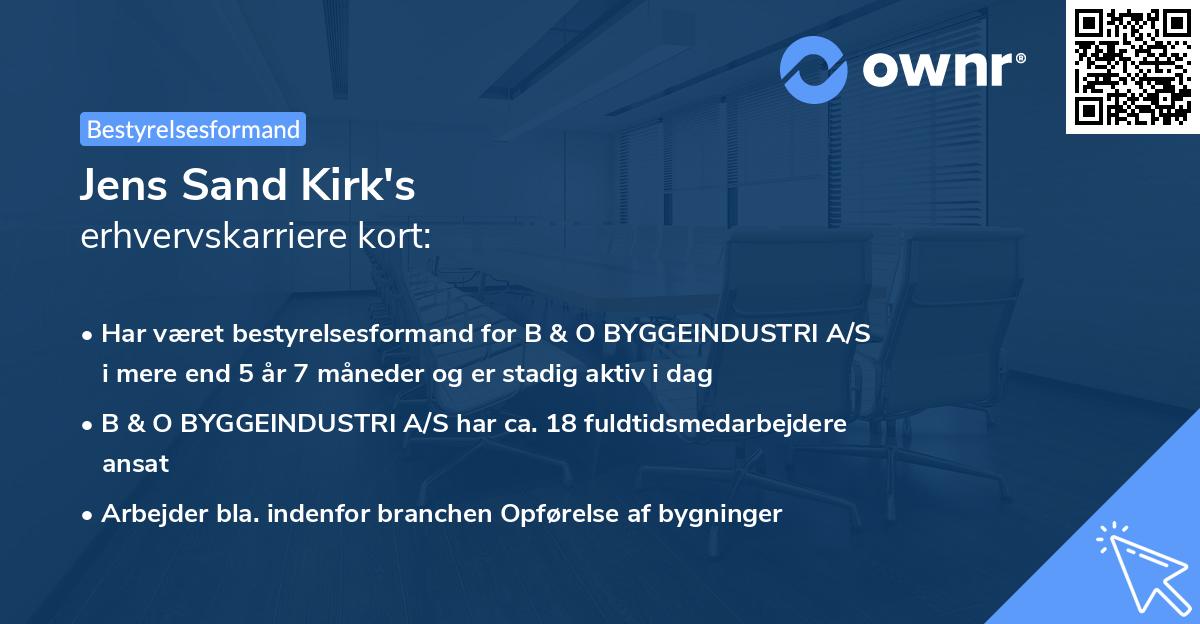 ownr®

Bestyrelsesformand

Jens Sand Kirk's
erhvervskarriere kort:

• Har været bestyrelsesformand for B & O BYGGEINDUSTRI A/S i mere end 5 år 7 måneder og er stadig aktiv i dag

• B & O BYGGEINDUSTRI A/S har ca. 18 fuldtidsmedarbejdere ansat

• Arbejder bla. indenfor branchen Opførelse af bygninger